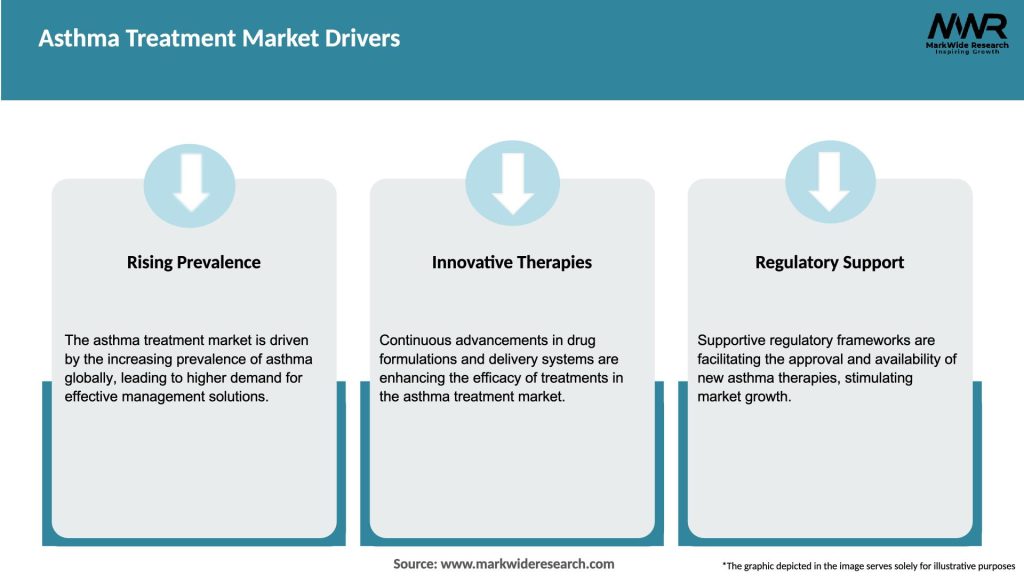 Asthma Treatment Market Drivers

MWR
MarkWide Research
Inspiring Growth

Rising Prevalence

The asthma treatment market is driven by the increasing prevalence of asthma globally, leading to higher demand for effective management solutions.

Innovative Therapies

Continuous advancements in drug formulations and delivery systems are enhancing the efficacy of treatments in the asthma treatment market.

Regulatory Support

Supportive regulatory frameworks are facilitating the approval and availability of new asthma therapies, stimulating market growth.

Source: www.markwideresearch.com

*The graphic depicted in the image serves solely for illustrative purposes